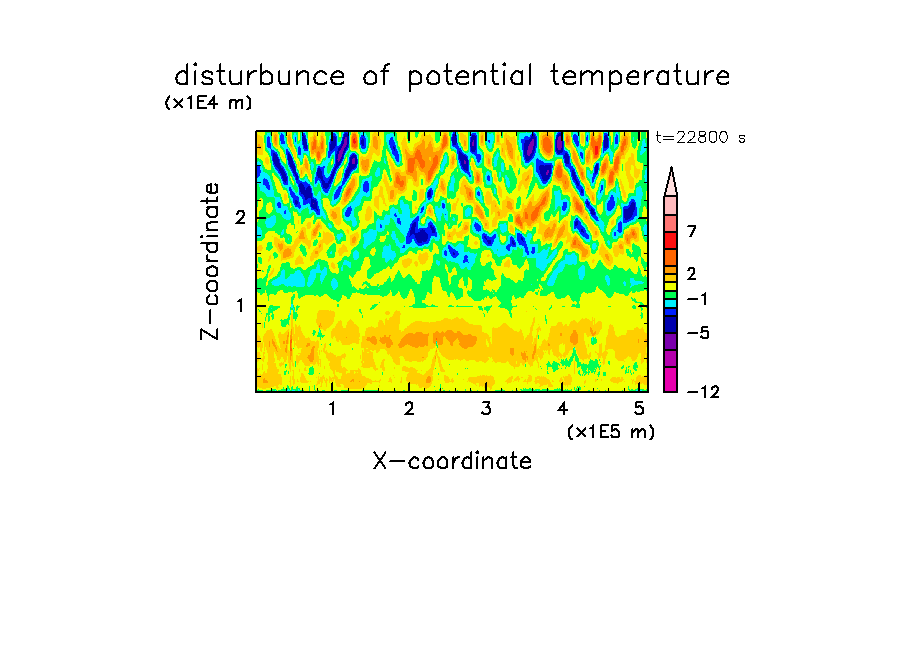 disturbunce of potential temperature

(x1E4 m)

t=22800 s

Z-coordinate

2

1

7

2

−1

−5

−12

1 2 3 4 5

(x1E5 m)

X-coordinate